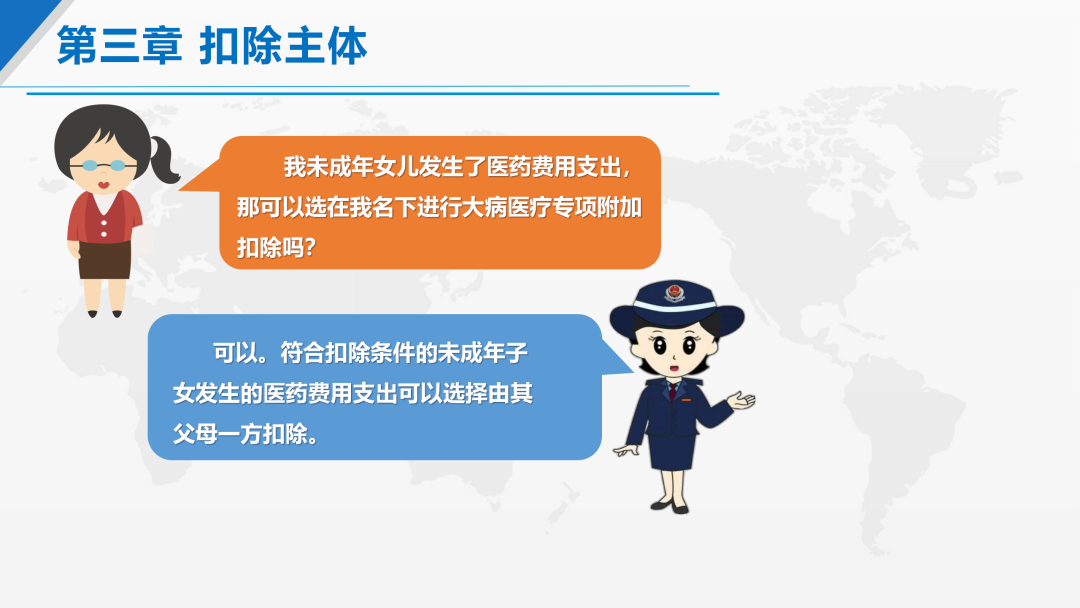 第三章 扣除主体

我未成年女儿发生了医药费用支出，那可以选在我名下进行大病医疗专项附加扣除吗？

可以。符合扣除条件的未成年子女发生的医药费用支出可以选择由其父母一方扣除。